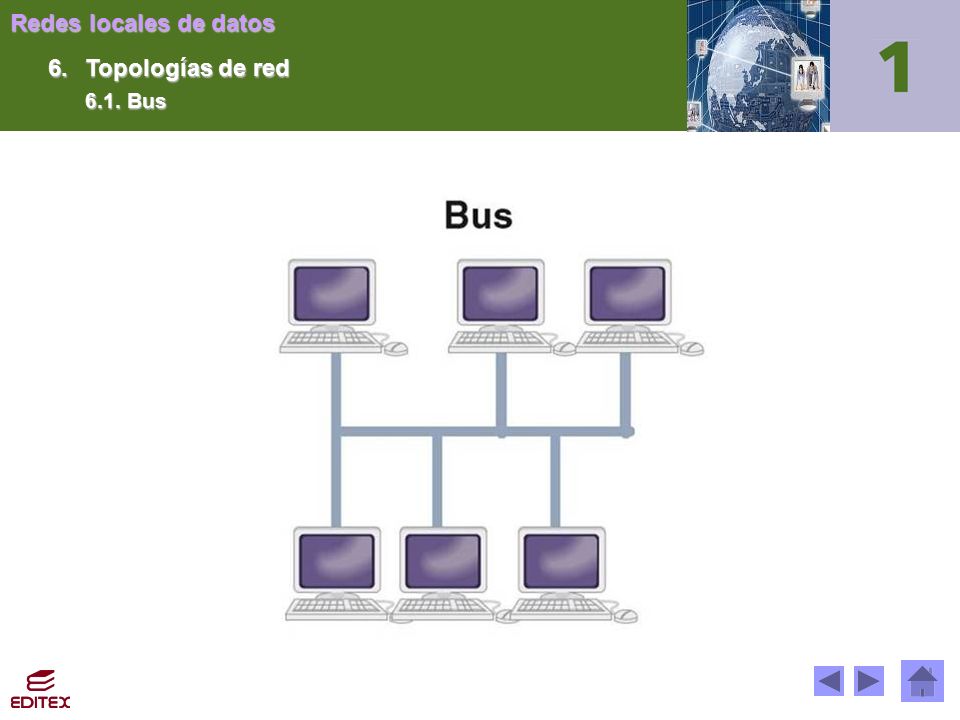 Redes locales de datos

6. Topologías de red

6.1. Bus

1

Bus

EDITEX